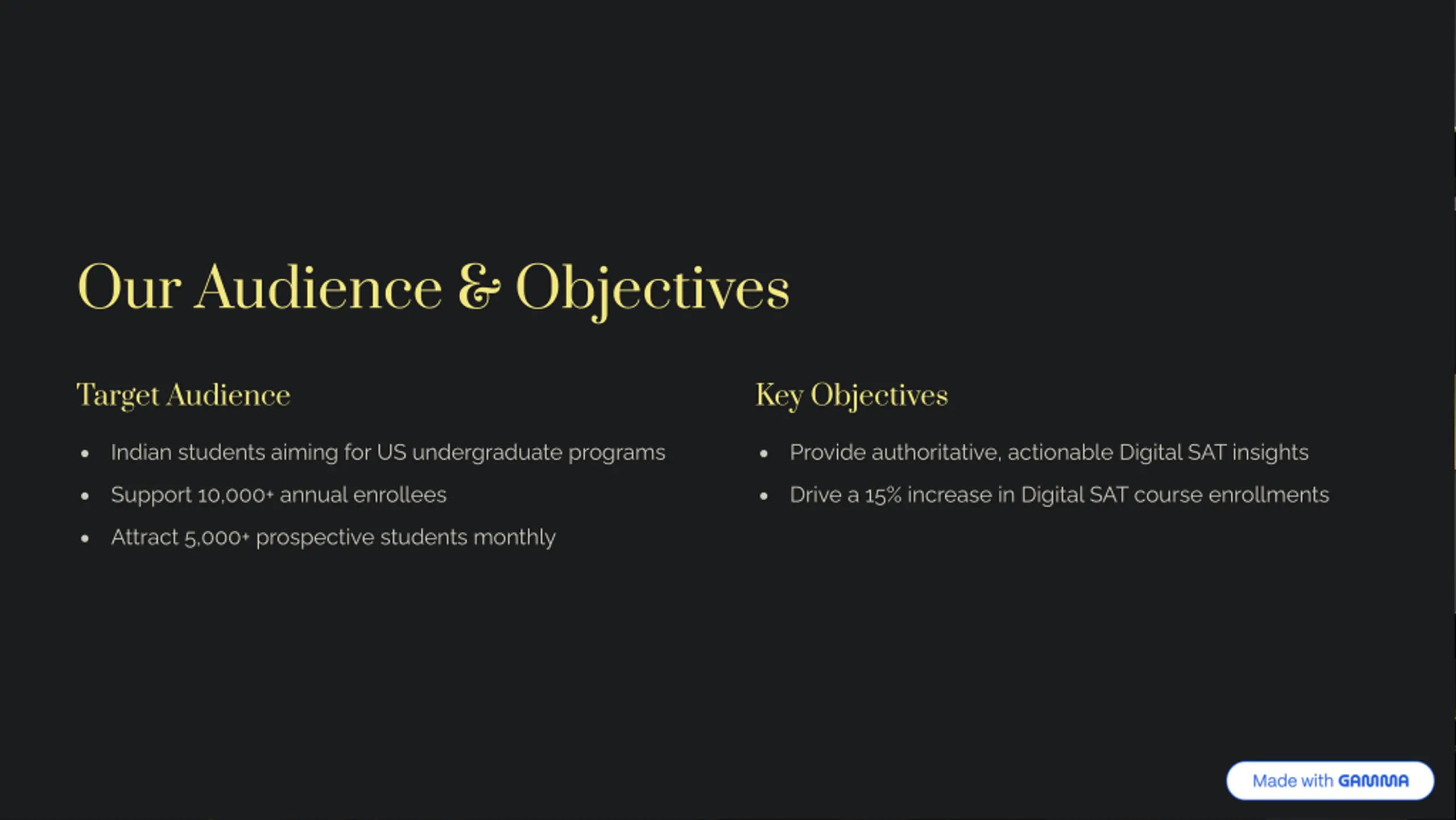 Our Audience & Objectives

Target Audience

- Indian students aiming for US undergraduate programs
- Support 10,000+ annual enrollees
- Attract 5,000+ prospective students monthly

Key Objectives

- Provide authoritative, actionable Digital SAT insights
- Drive a 15% increase in Digital SAT course enrollments

Made with GAMMA